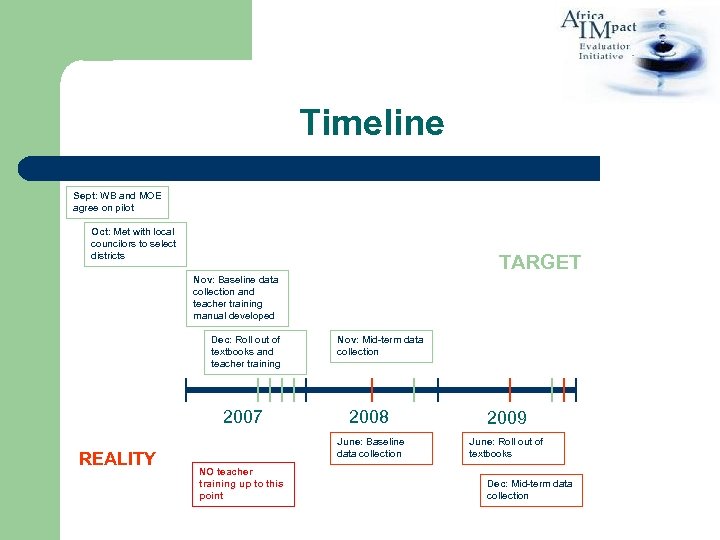 Africa IMpact Evaluation Initiative

Timeline

Sept: WB and MOE agree on pilot

Oct: Met with local councilors to select districts

TARGET

Nov: Baseline data collection and teacher training manual developed

Dec: Roll out of textbooks and teacher training

Nov: Mid-term data collection

2007

2008

2009

June: Baseline data collection

June: Roll out of textbooks

REALITY

NO teacher training up to this point

Dec: Mid-term data collection